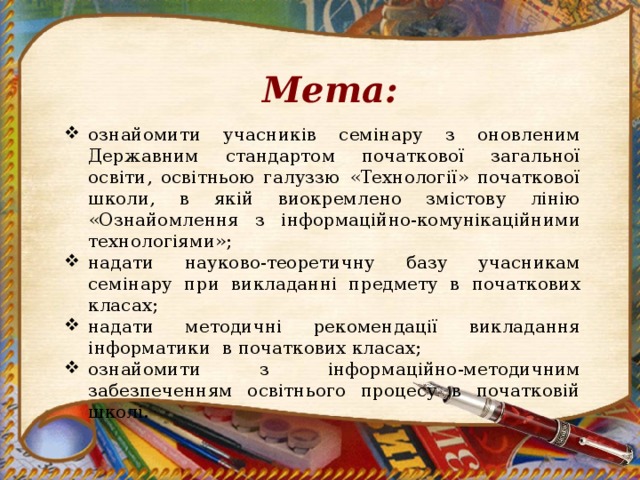 Мета:

❖ ознайомити учасників семінару з оновленим Державним стандартом початкової загальної освіти, освітньою галуззю «Технології» початкової школи, в якій виокремлено змістову лінію «Ознайомлення з інформаційно-комунікаційними технологіями»;
❖ надати науково-теоретичну базу учасникам семінару при викладанні предмету в початкових класах;
❖ надати методичні рекомендації викладання інформатики в початкових класах;
❖ ознайомити з інформаційно-методичним забезпеченням освітнього процесу в початковій школі.